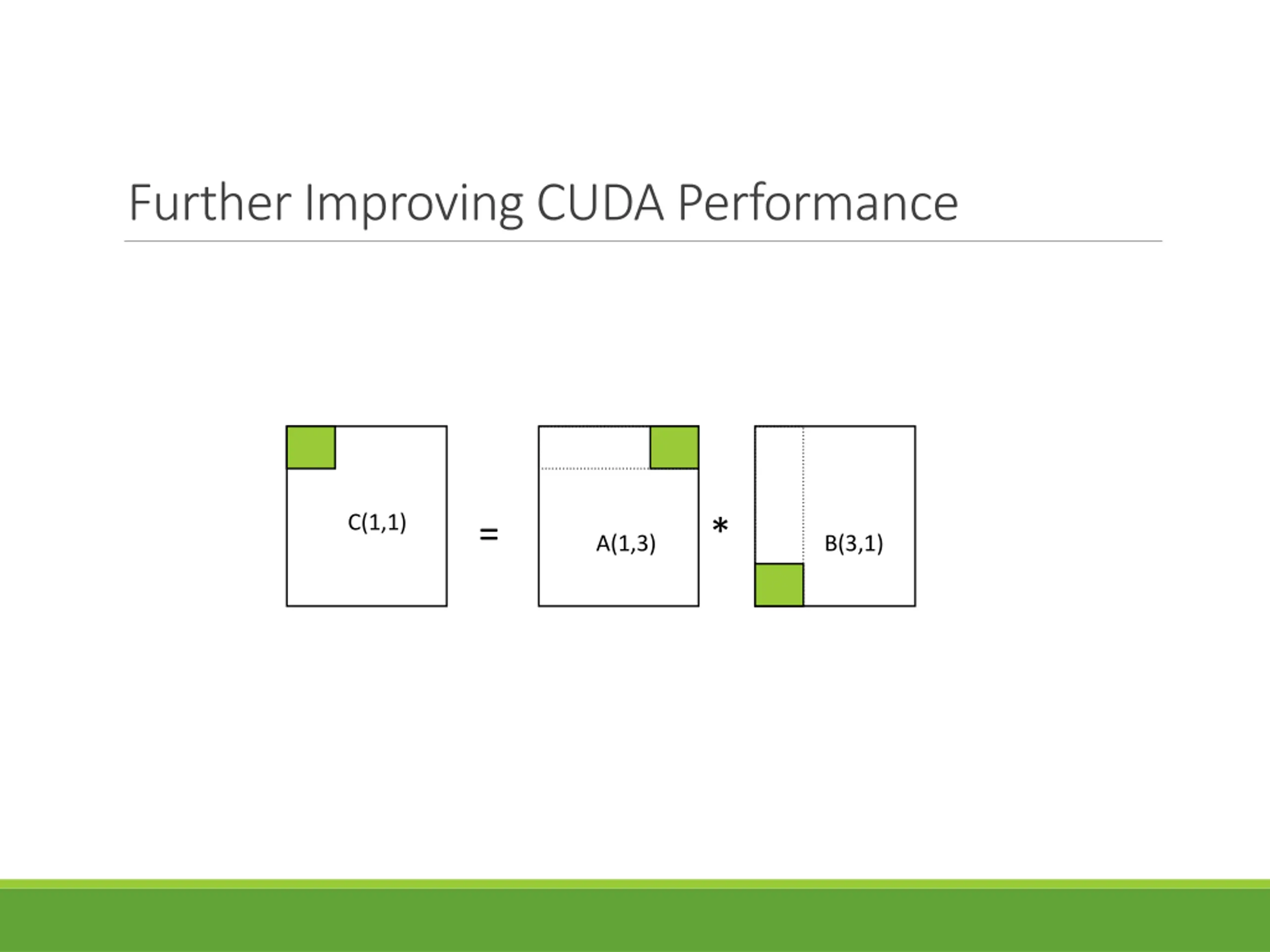 Further Improving CUDA Performance

C(1,1) = A(1,3) * B(3,1)